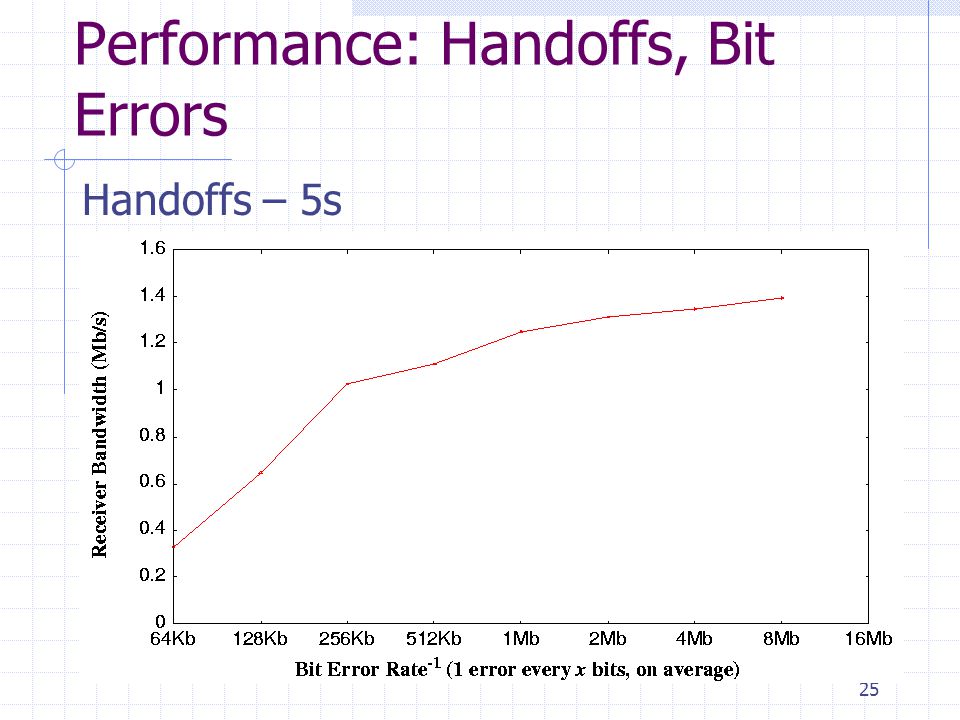 Performance: Handoffs, Bit Errors

Handoffs – 5s

Receiver Bandwidth (Mb/s)

1.6
1.4
1.2
1
0.8
0.6
0.4
0.2
0

64Kb 128Kb 256Kb 512Kb 1Mb 2Mb 4Mb 8Mb 16Mb

Bit Error Rate$^{-1}$ (1 error every $x$ bits, on average)

25